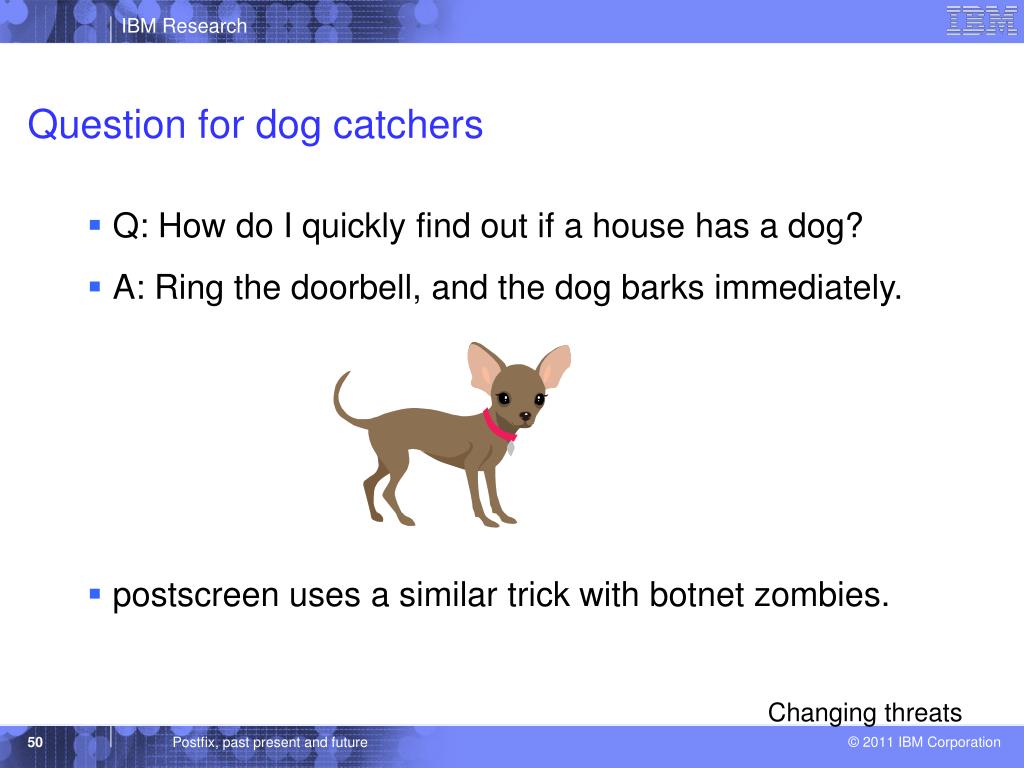 IBM Research

IBM

Question for dog catchers

▪ Q: How do I quickly find out if a house has a dog?

▪ A: Ring the doorbell, and the dog barks immediately.

▪ postscreen uses a similar trick with botnet zombies.

Changing threats

50

Postfix, past present and future

© 2011 IBM Corporation